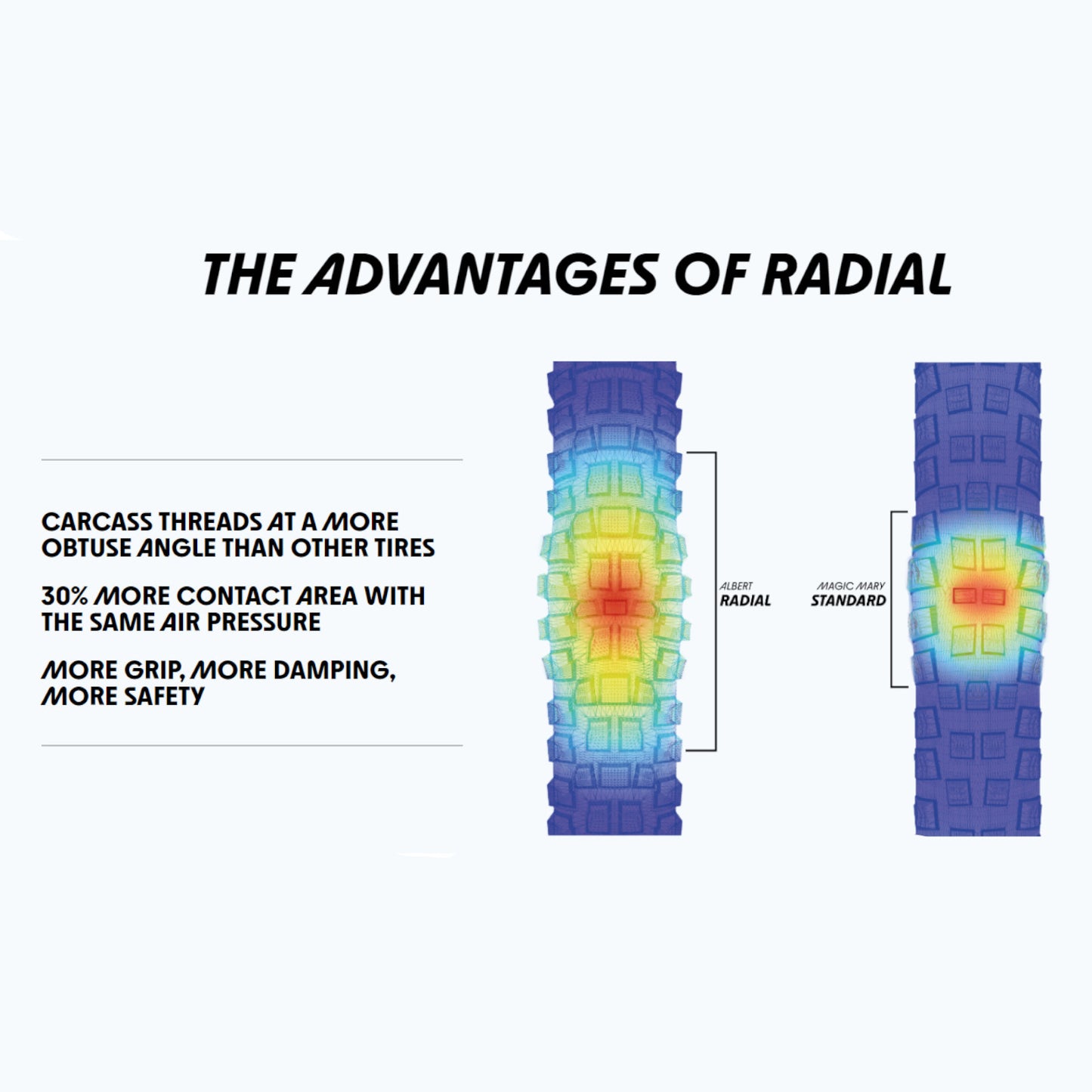 THE ADVANTAGES OF RADIAL

CARCASS THREADS AT A MORE OBTUSE ANGLE THAN OTHER TIRES

30% MORE CONTACT AREA WITH THE SAME AIR PRESSURE

MORE GRIP, MORE DAMPING, MORE SAFETY

ALBERT
RADIAL

MAGIC MARY
STANDARD